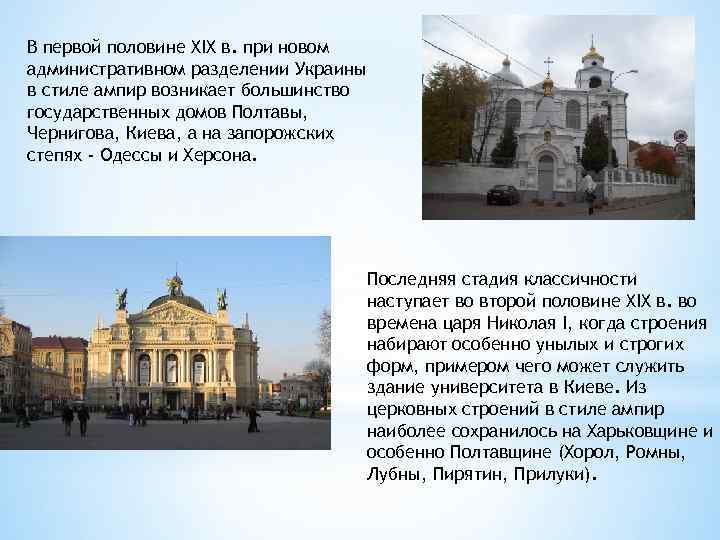 В первой половине XIX в. при новом административном разделении Украины в стиле ампир возникает большинство государственных домов Полтавы, Чернигова, Киева, а на запорожских степях - Одессы и Херсона.

Последняя стадия классичности наступает во второй половине XIX в. во времена царя Николая I, когда строения набирают особенно унылых и строгих форм, примером чего может служить здание университета в Киеве. Из церковных строений в стиле ампир наиболее сохранилось на Харьковщине и особенно Полтавщине (Хорол, Ромны, Лубны, Пирятин, Прилуки).